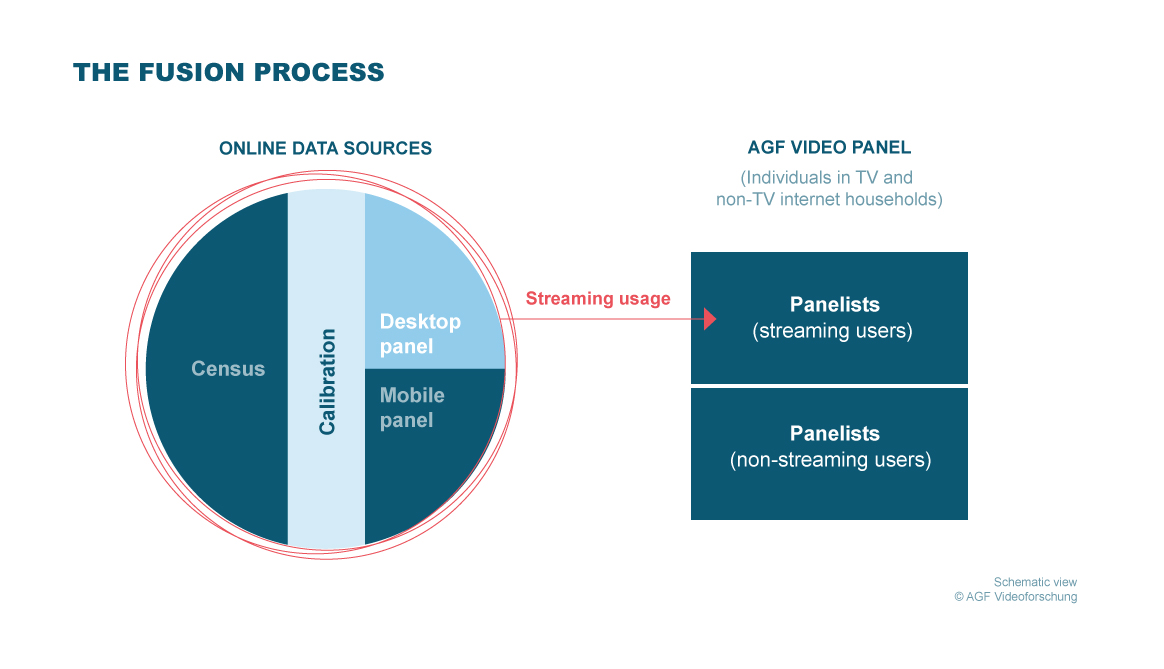 THE FUSION PROCESS

ONLINE DATA SOURCES

Census

Calibration

Desktop panel

Mobile panel

Streaming usage

AGF VIDEO PANEL

(Individuals in TV and non-TV internet households)

Panelists (streaming users)

Panelists (non-streaming users)

Schematic view
© AGF Videoforschung